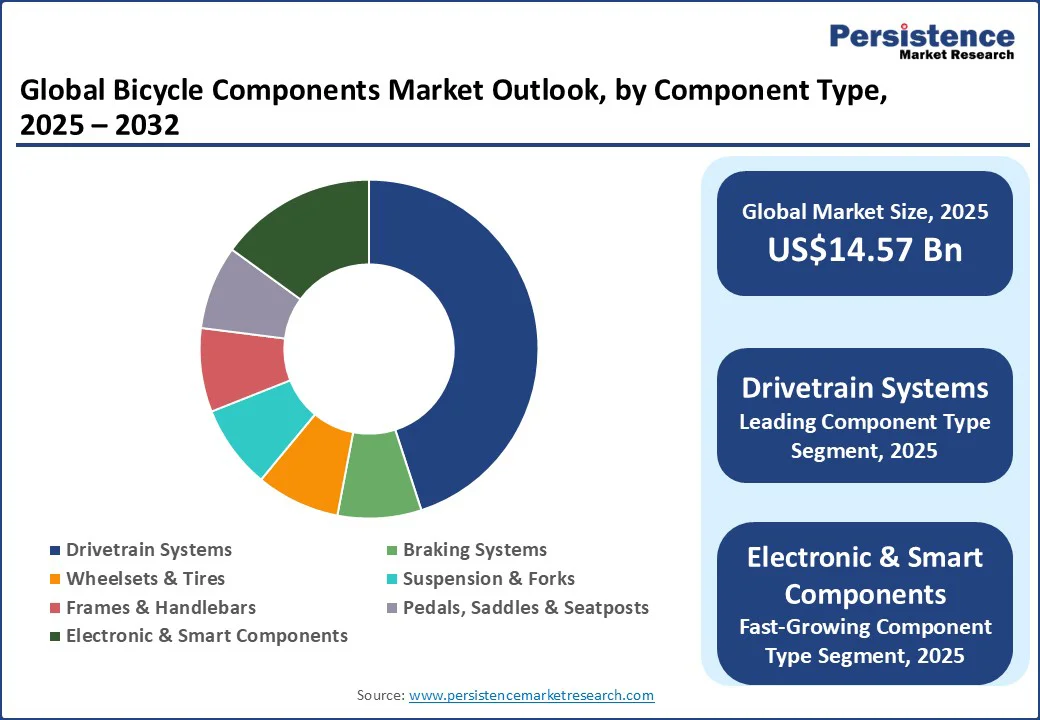 Persistence
Market Research

Global Bicycle Components Market Outlook, by Component Type, 2025 – 2032

Drivetrain Systems
Braking Systems
Wheelsets & Tires
Suspension & Forks
Frames & Handlebars
Pedals, Saddles & Seatposts
Electronic & Smart Components

Global Market Size, 2025
US$14.57 Bn

Drivetrain Systems
Leading Component Type Segment, 2025

Electronic & Smart Components
Fast-Growing Component Type Segment, 2025

Source: www.persistencemarketresearch.com